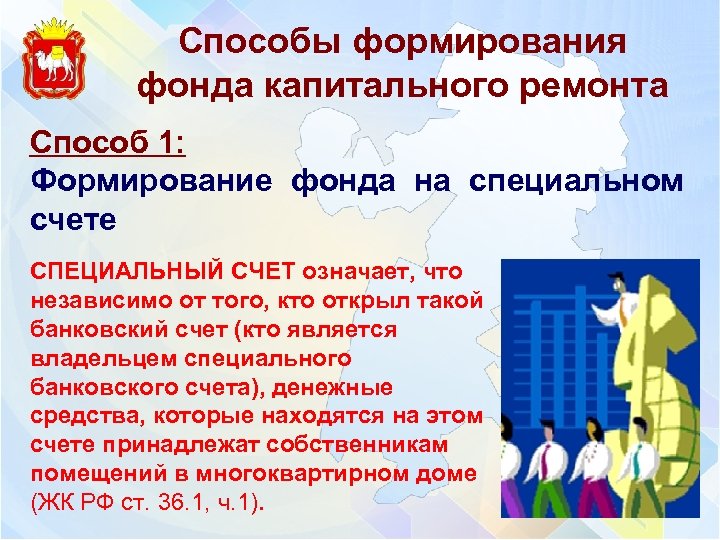 Способы формирования фонда капитального ремонта

Способ 1:
Формирование фонда на специальном счете

СПЕЦИАЛЬНЫЙ СЧЕТ означает, что независимо от того, кто открыл такой банковский счет (кто является владельцем специального банковского счета), денежные средства, которые находятся на этом счете принадлежат собственникам помещений в многоквартирном доме (ЖК РФ ст. 36.1, ч.1).